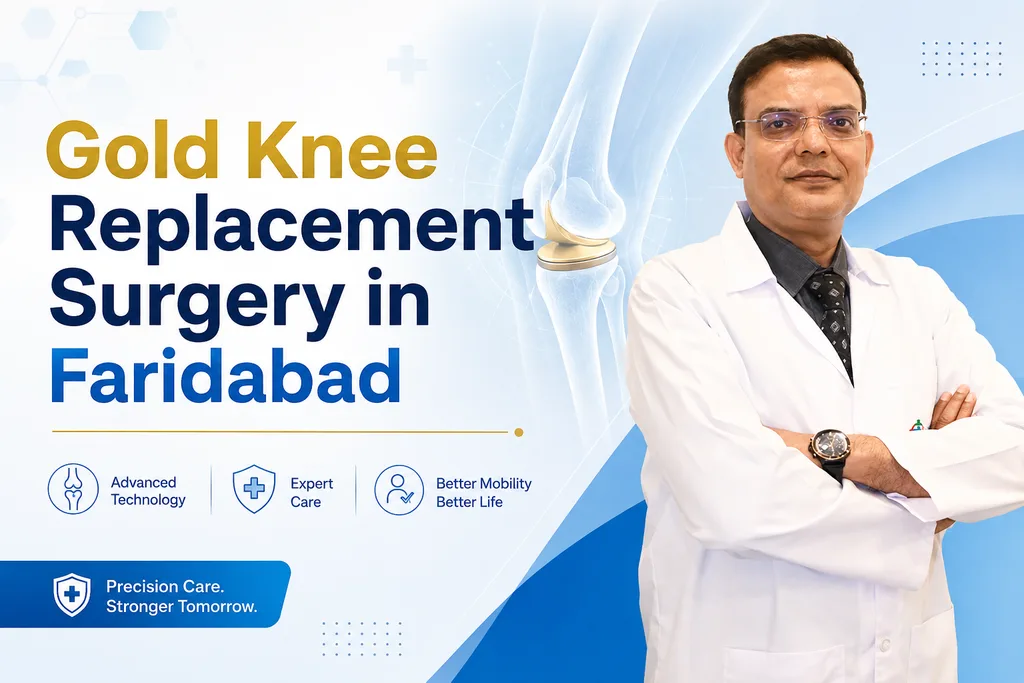 Gold Knee Replacement Surgery in Faridabad

Advanced Technology

Expert Care

Better Mobility Better Life

Precision Care. Stronger Tomorrow.